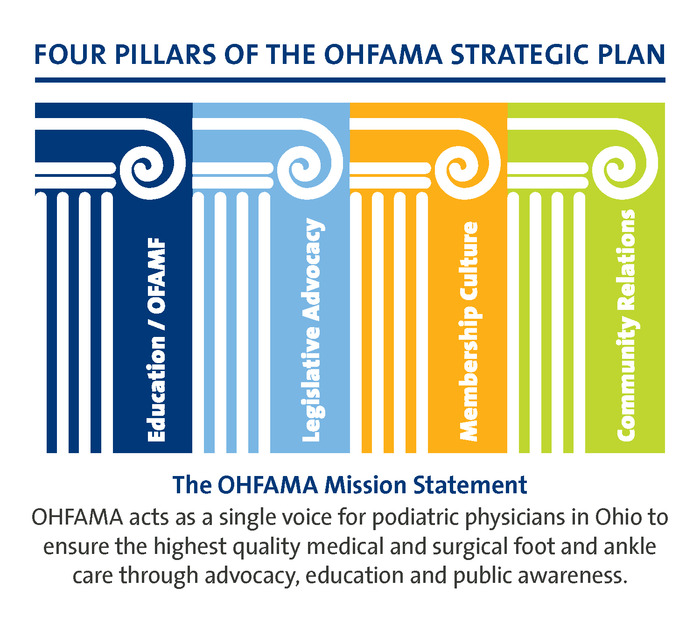 FOUR PILLARS OF THE OHFAMA STRATEGIC PLAN

Education / OFAMF

Legislative Advocacy

Membership Culture

Community Relations

The OHFAMA Mission Statement

OHFAMA acts as a single voice for podiatric physicians in Ohio to ensure the highest quality medical and surgical foot and ankle care through advocacy, education and public awareness.